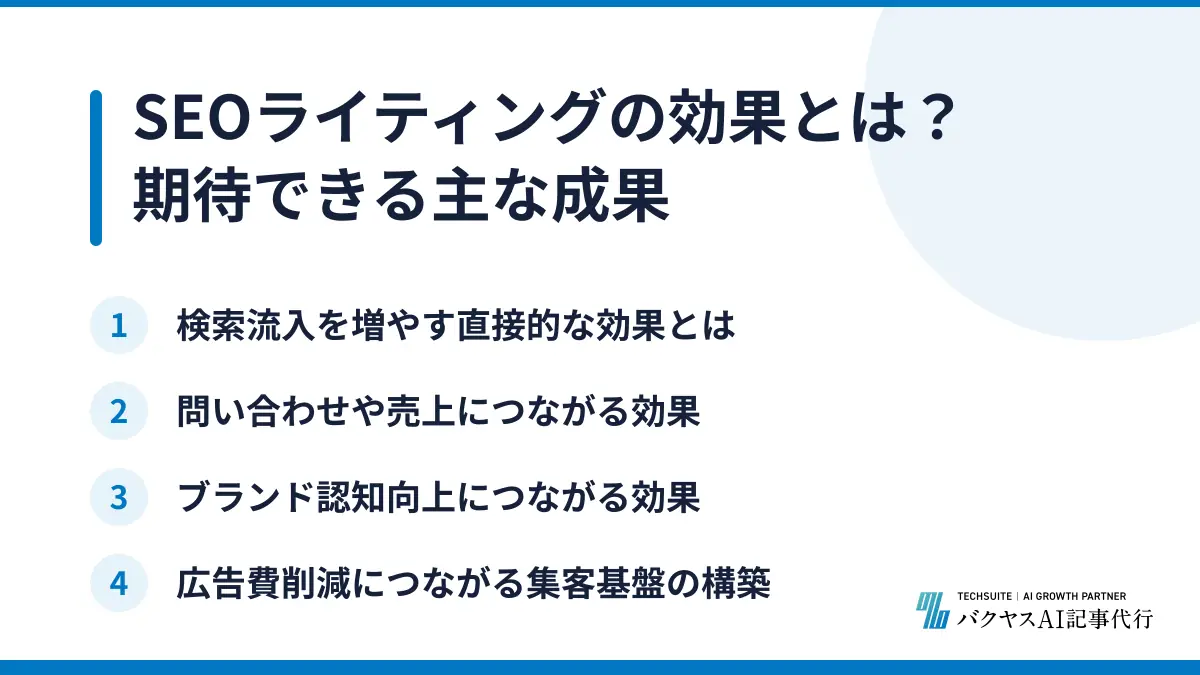 SEOライティングの効果とは？
期待できる主な成果

1 検索流入を増やす直接的な効果とは

2 問い合わせや売上につながる効果

3 ブランド認知向上につながる効果

4 広告費削減につながる集客基盤の構築

TECHSUITE | AI GROWTH PARTNER
バクヤスAI記事代行